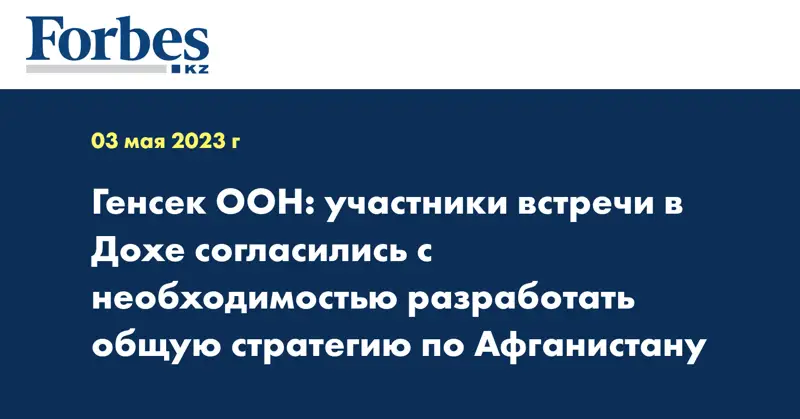 Forbes
KZ

03 мая 2023 г

Генсек ООН: участники встречи в Дохе согласились с необходимостью разработать общую стратегию по Афганистану